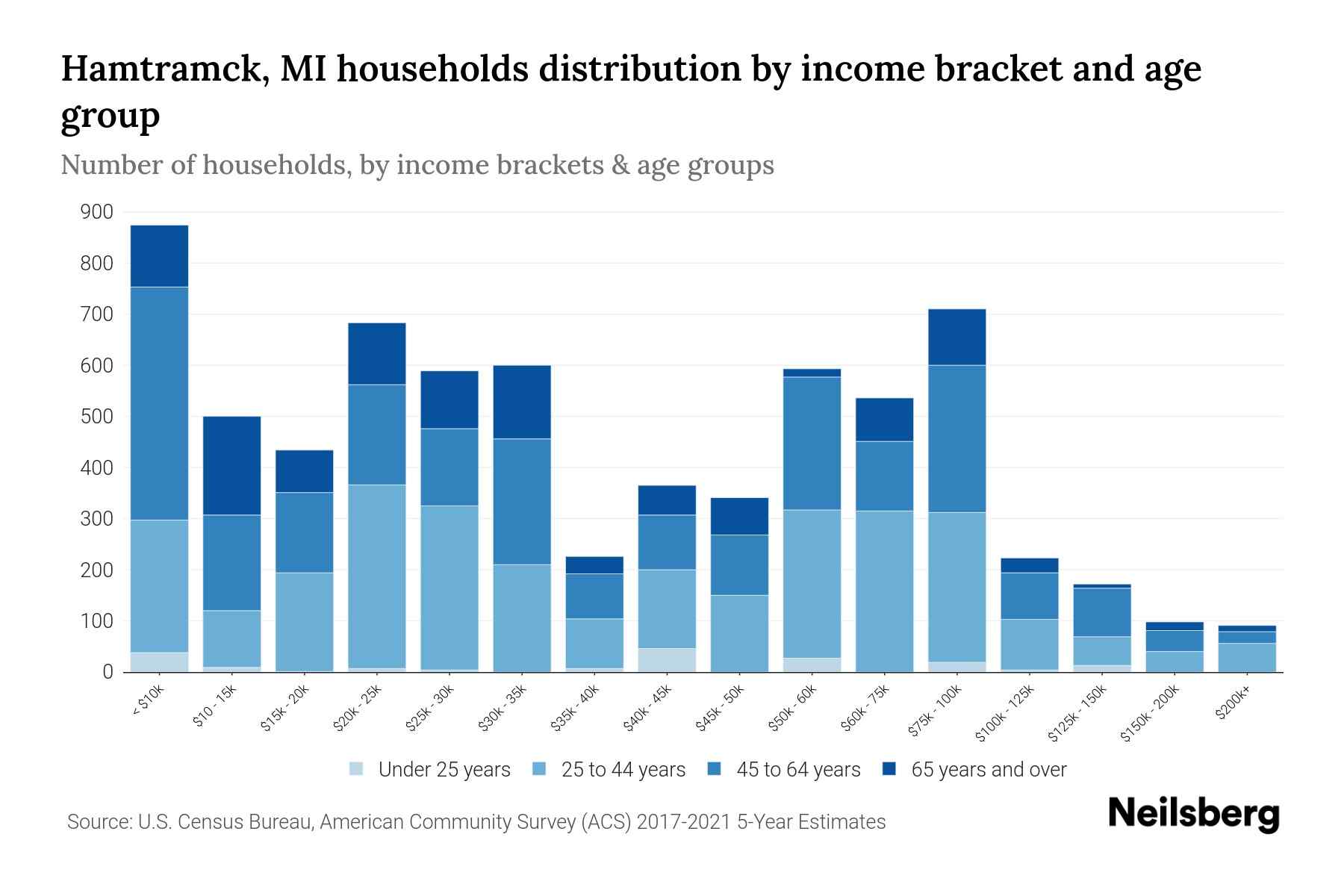 Hamtramck, MI households distribution by income bracket and age group

Number of households, by income brackets & age groups

900
800
700
600
500
400
300
200
100
0

< $10k
$10 - 15k
$15k - 20k
$20k - 25k
$25k - 30k
$30k - 35k
$35k - 40k
$40k - 45k
$45k - 50k
$50k - 60k
$60k - 75k
$75k - 100k
$100k - 125k
$125k - 150k
$150k - 200k
$200k+

Under 25 years
25 to 44 years
45 to 64 years
65 years and over

Source: U.S. Census Bureau, American Community Survey (ACS) 2017-2021 5-Year Estimates

Neilsberg